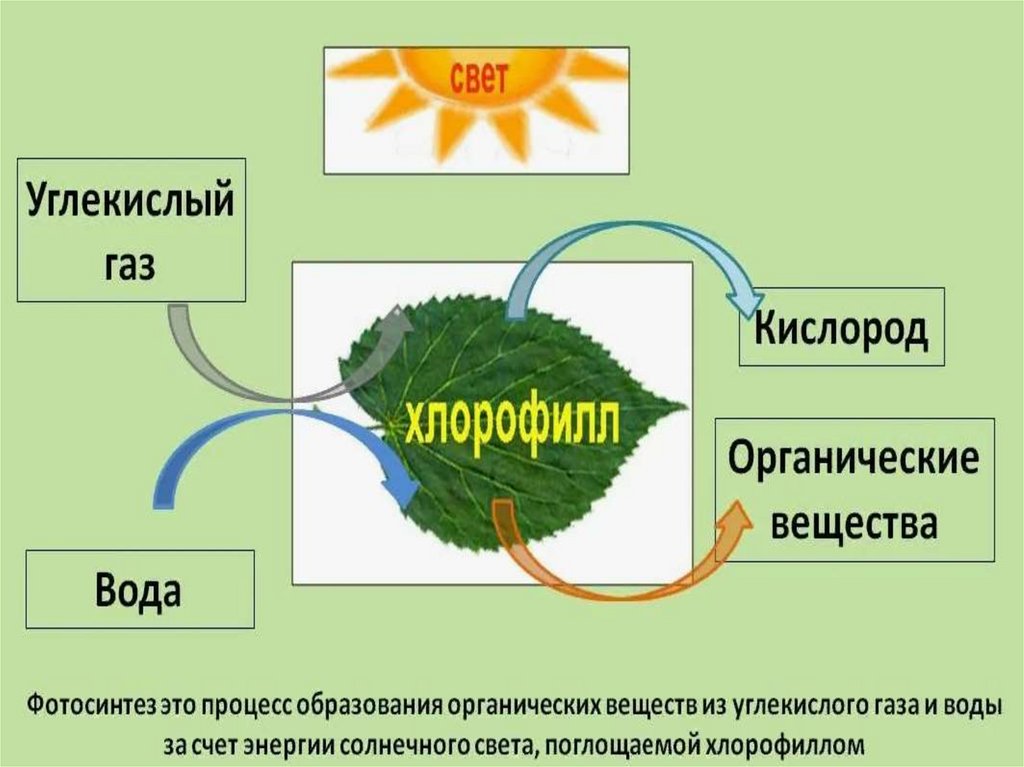 свет

Углекислый газ

хлорофилл

Кислород

Органические вещества

Вода

Фотосинтез это процесс образования органических веществ из углекислого газа и воды за счет энергии солнечного света, поглощаемой хлорофиллом